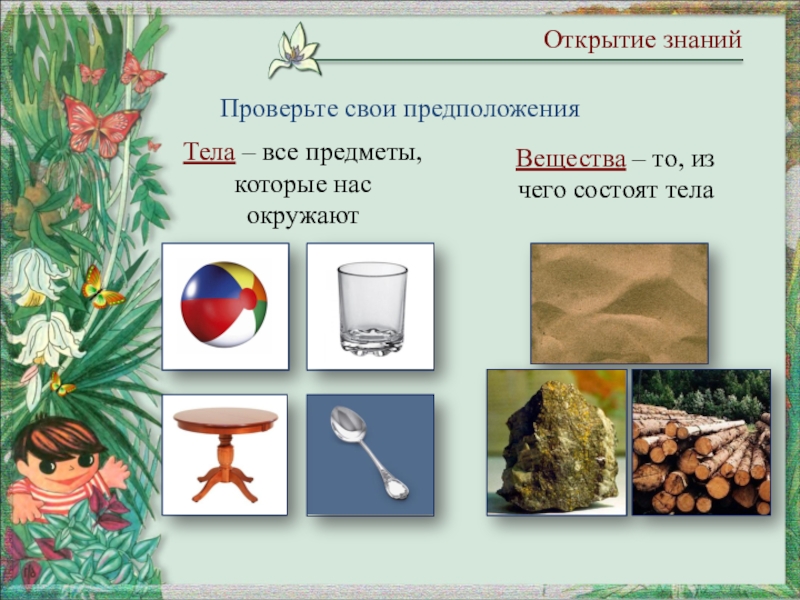 Открытие знаний

Проверьте свои предположения

Тела – все предметы, которые нас окружают

Вещества – то, из чего состоят тела